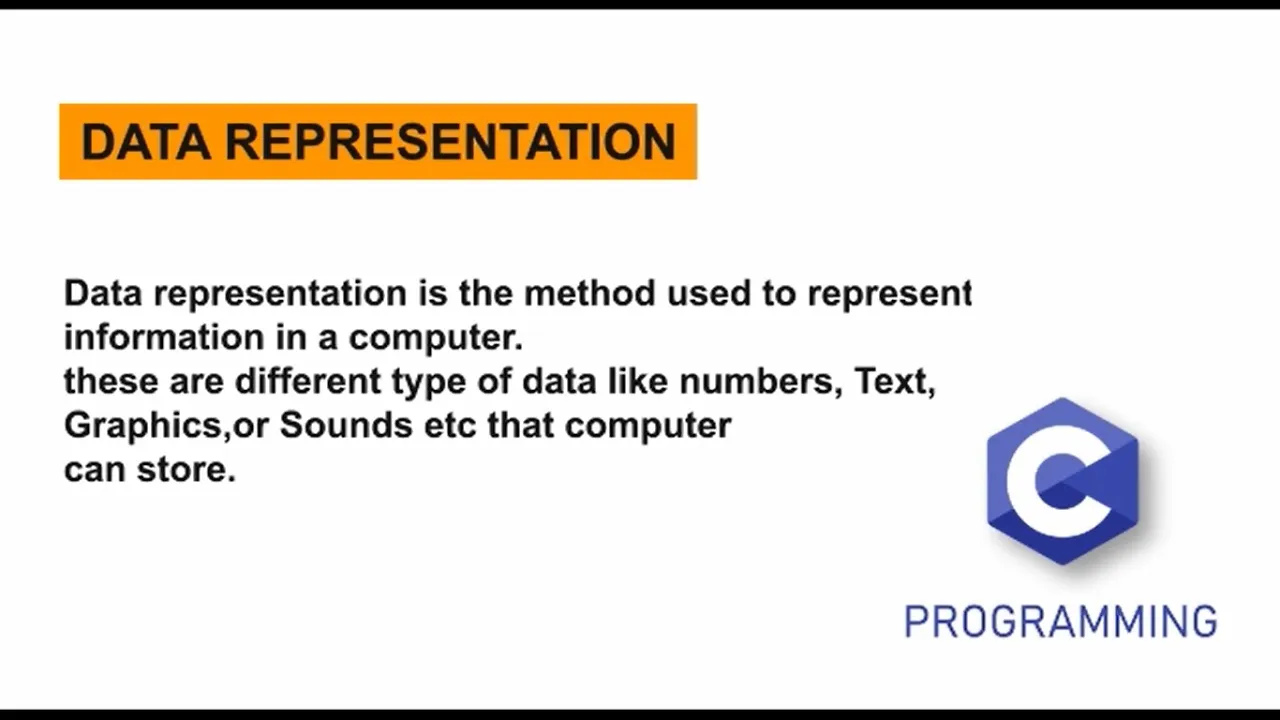 DATA REPRESENTATION

Data representation is the method used to represent information in a computer.
these are different type of data like numbers, Text, Graphics,or Sounds etc that computer can store.

C

PROGRAMMING